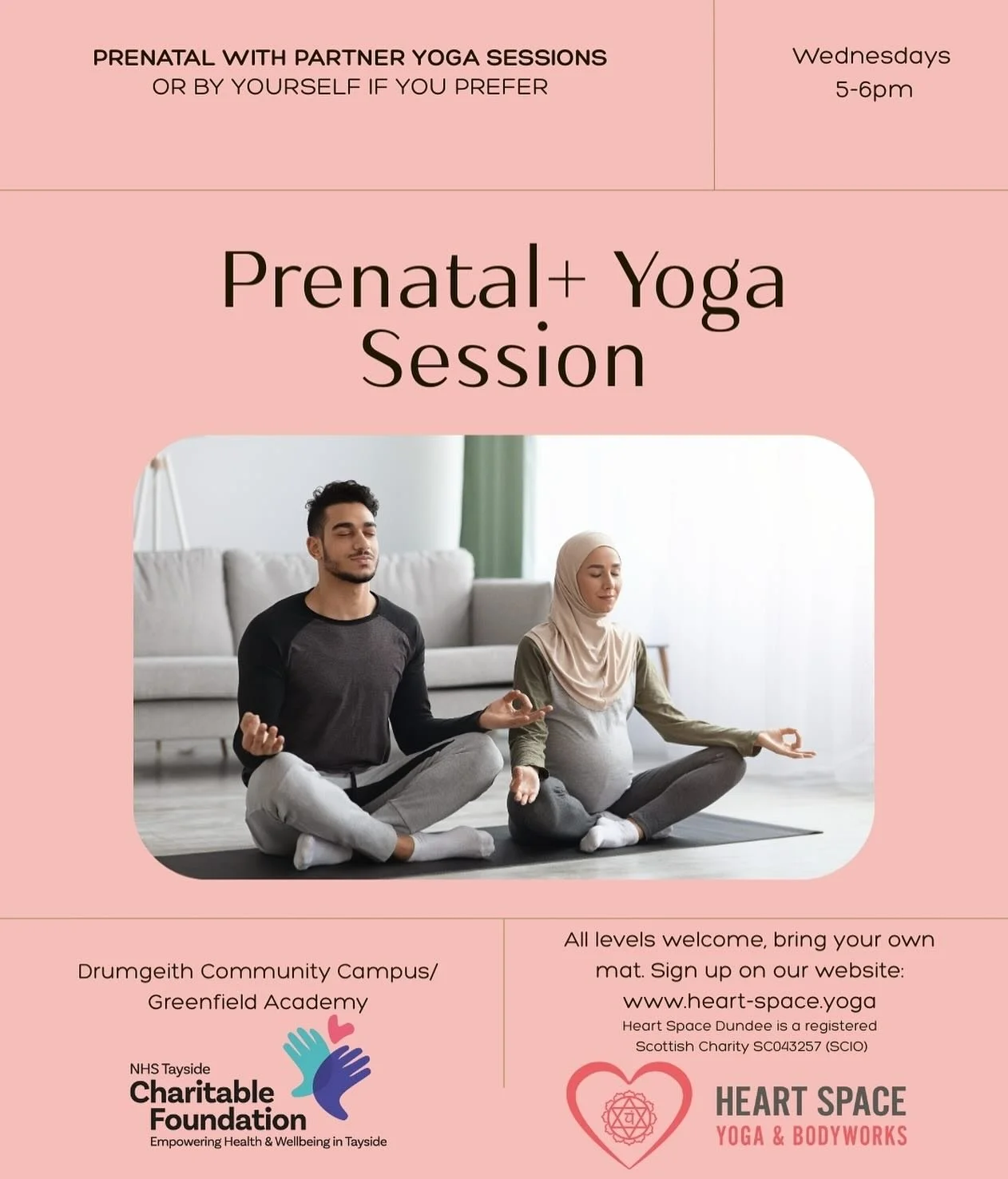 PRENATAL WITH PARTNER YOGA SESSIONS
OR BY YOURSELF IF YOU PREFER

Wednesdays
5-6pm

Prenatal+ Yoga Session

Drumgeith Community Campus/ Greenfield Academy

NHS Tayside
Charitable Foundation
Empowering Health & Wellbeing in Tayside

All levels welcome, bring your own mat. Sign up on our website:
www.heart-space.yoga
Heart Space Dundee is a registered Scottish Charity SC043257 (SCIO)

HEART SPACE
YOGA & BODYWORKS